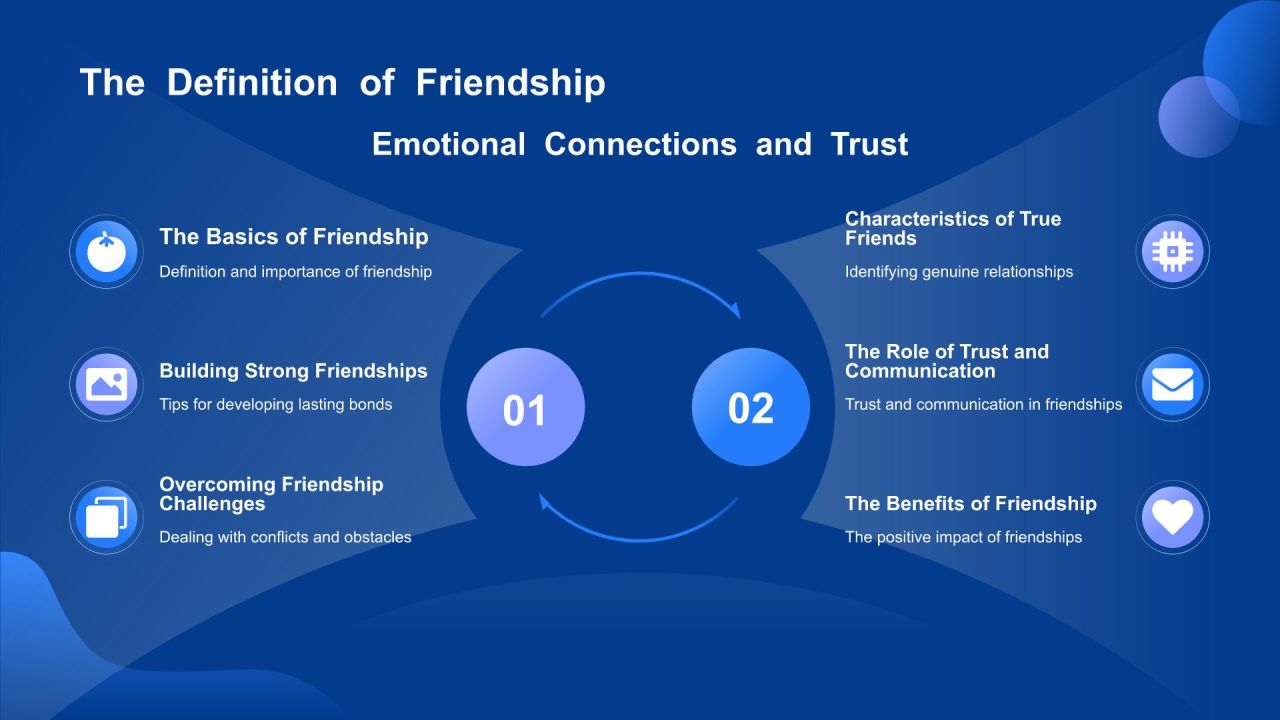 The Definition of Friendship

Emotional Connections and Trust

The Basics of Friendship
Definition and importance of friendship

Building Strong Friendships
Tips for developing lasting bonds

Overcoming Friendship Challenges
Dealing with conflicts and obstacles

01

02

Characteristics of True Friends
Identifying genuine relationships

The Role of Trust and Communication
Trust and communication in friendships

The Benefits of Friendship
The positive impact of friendships